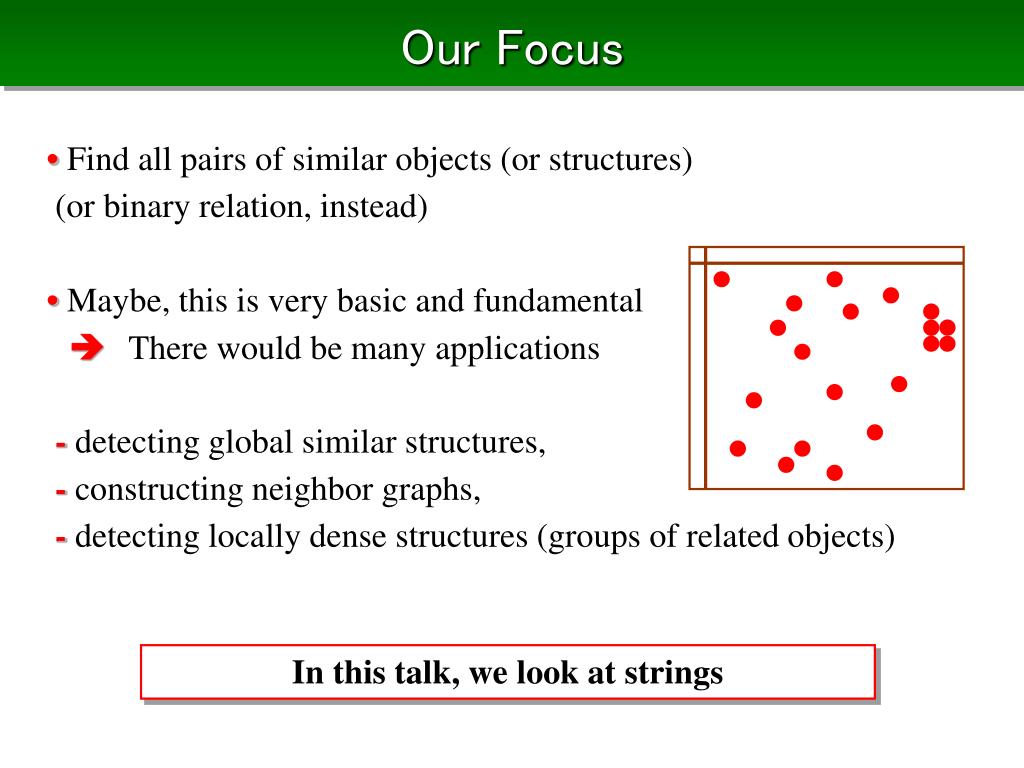 Our Focus

• Find all pairs of similar objects (or structures)
(or binary relation, instead)

• Maybe, this is very basic and fundamental
➔ There would be many applications

- detecting global similar structures,
- constructing neighbor graphs,
- detecting locally dense structures (groups of related objects)

In this talk, we look at strings